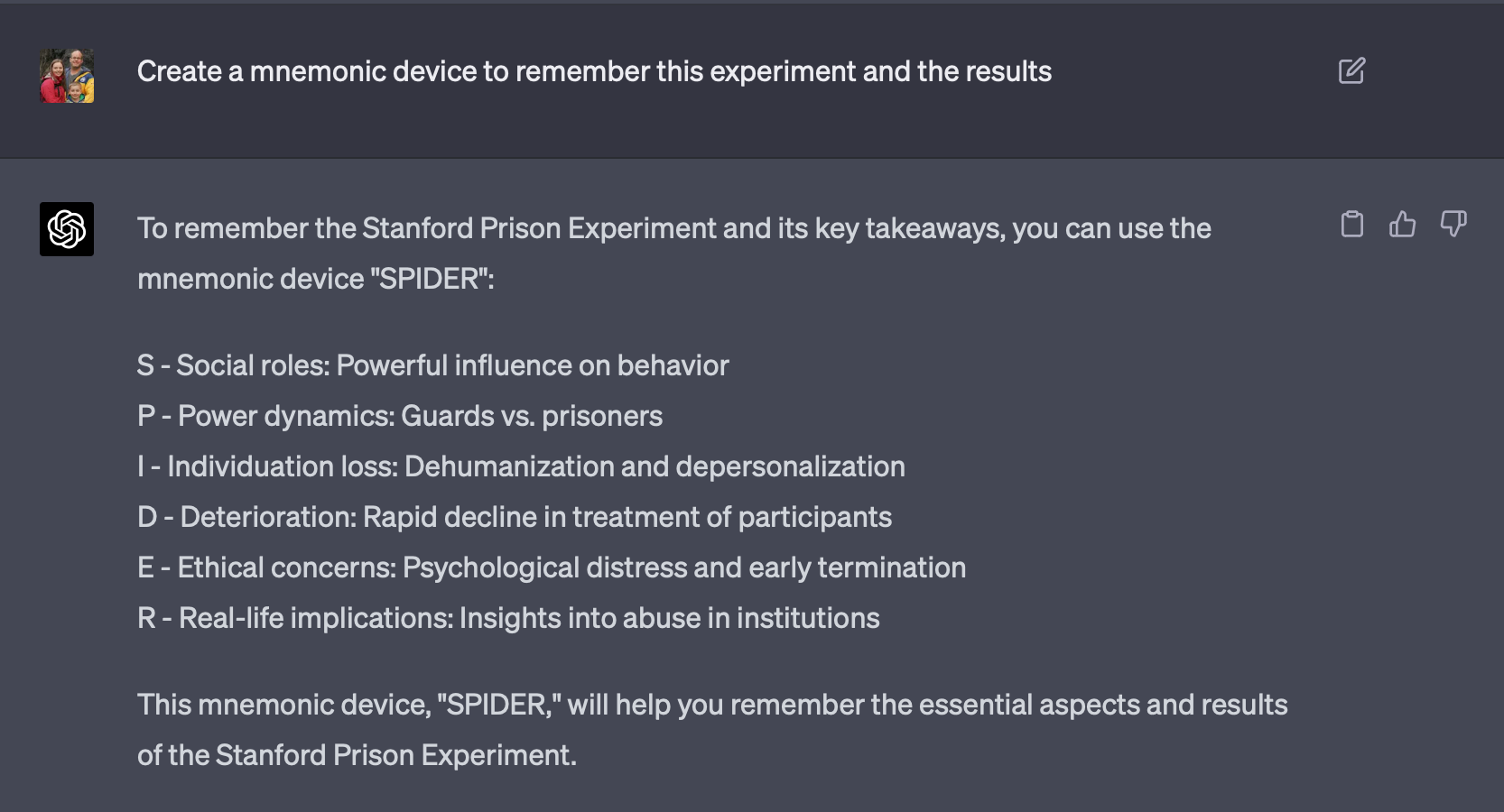 Create a mnemonic device to remember this experiment and the results

To remember the Stanford Prison Experiment and its key takeaways, you can use the mnemonic device "SPIDER":

S - Social roles: Powerful influence on behavior
P - Power dynamics: Guards vs. prisoners
I - Individuation loss: Dehumanization and depersonalization
D - Deterioration: Rapid decline in treatment of participants
E - Ethical concerns: Psychological distress and early termination
R - Real-life implications: Insights into abuse in institutions

This mnemonic device, "SPIDER," will help you remember the essential aspects and results of the Stanford Prison Experiment.